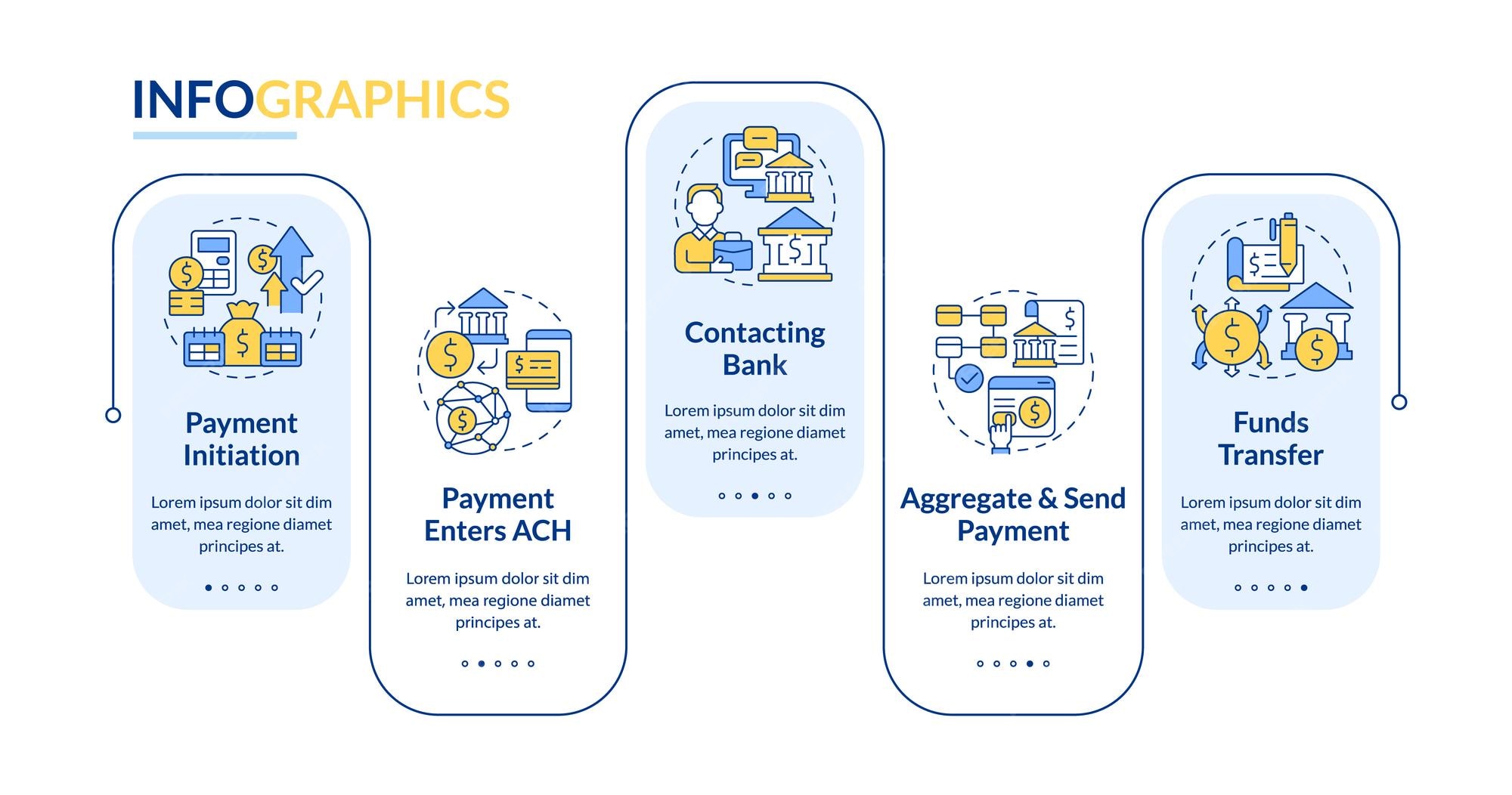 INFOGRAPHICS

Payment Initiation

Lorem ipsum dolor sit dim amet, mea regione diamet principes at.

Payment Enters ACH

Lorem ipsum dolor sit dim amet, mea regione diamet principes at.

Contacting Bank

Lorem ipsum dolor sit dim amet, mea regione diamet principes at.

Aggregate & Send Payment

Lorem ipsum dolor sit dim amet, mea regione diamet principes at.

Funds Transfer

Lorem ipsum dolor sit dim amet, mea regione diamet principes at.